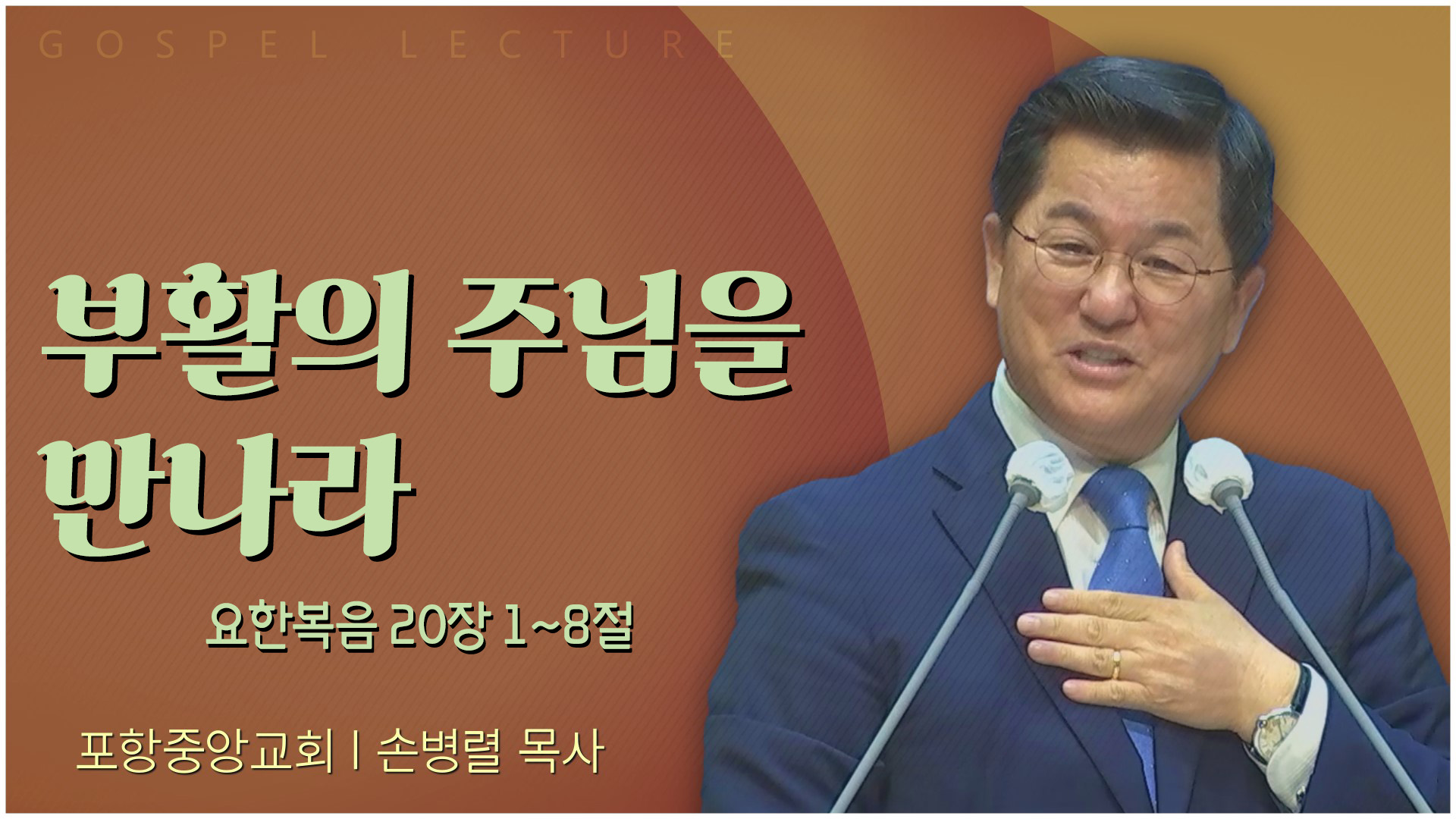 GOSPEL LECTURE

부활의 주님을 만나라

요한복음 20장 1~8절

포항중앙교회 | 손병렬 목사